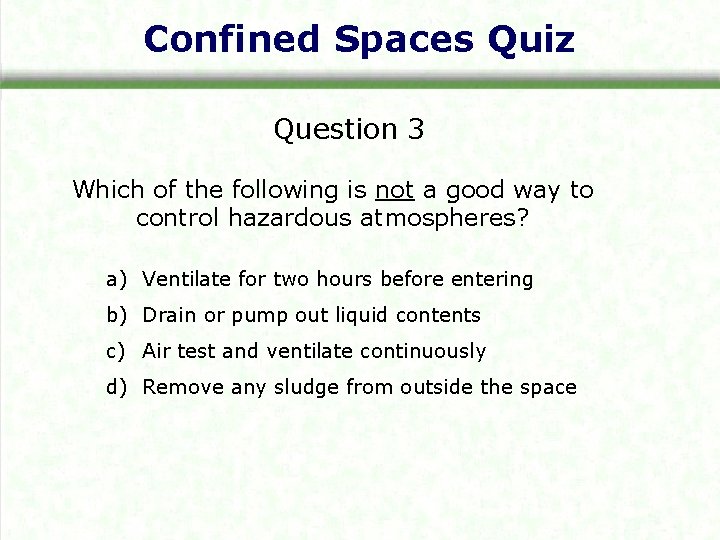 Confined Spaces Quiz

Question 3

Which of the following is not a good way to control hazardous atmospheres?

a) Ventilate for two hours before entering

b) Drain or pump out liquid contents

c) Air test and ventilate continuously

d) Remove any sludge from outside the space